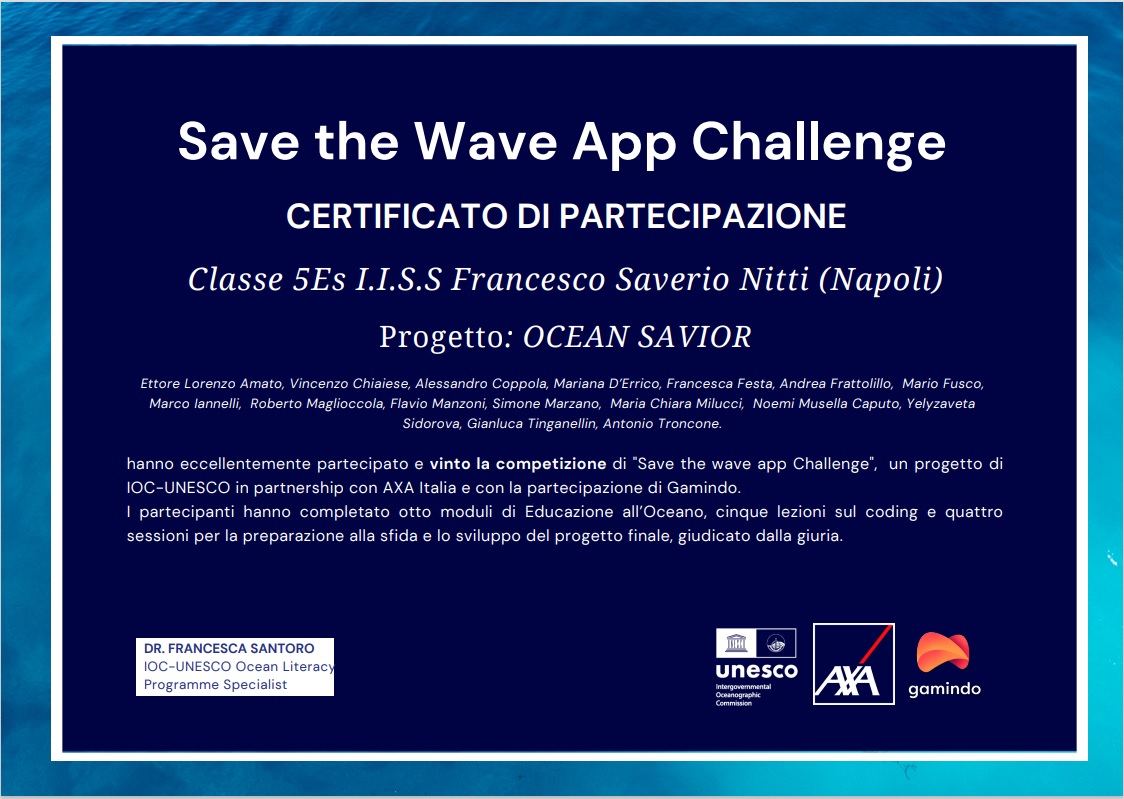 Save the Wave App Challenge

CERTIFICATO DI PARTECIPAZIONE

Classe 5Es I.I.S.S Francesco Saverio Nitti (Napoli)

Progetto: OCEAN SAVIOR

Ettore Lorenzo Amato, Vincenzo Chiaiese, Alessandro Coppola, Mariana D'Errico, Francesca Festa, Andrea Frattolillo, Mario Fusco, Marco Iannelli, Roberto Maglioccola, Flavio Manzoni, Simone Marzano, Maria Chiara Milucci, Noemi Musella Caputo, Yelyzaveta Sidorova, Gianluca Tinganellin, Antonio Troncone.

hanno eccellentemente partecipato e vinto la competizione di "Save the wave app Challenge", un progetto di IOC-UNESCO in partnership con AXA Italia e con la partecipazione di Gamindo.
I partecipanti hanno completato otto moduli di Educazione all'Oceano, cinque lezioni sul coding e quattro sessioni per la preparazione alla sfida e lo sviluppo del progetto finale, giudicato dalla giuria.

DR. FRANCESCA SANTORO
IOC-UNESCO Ocean Literacy
Programme Specialist

unesco
Intergovernmental Oceanographic Commission

AXA

gamindo